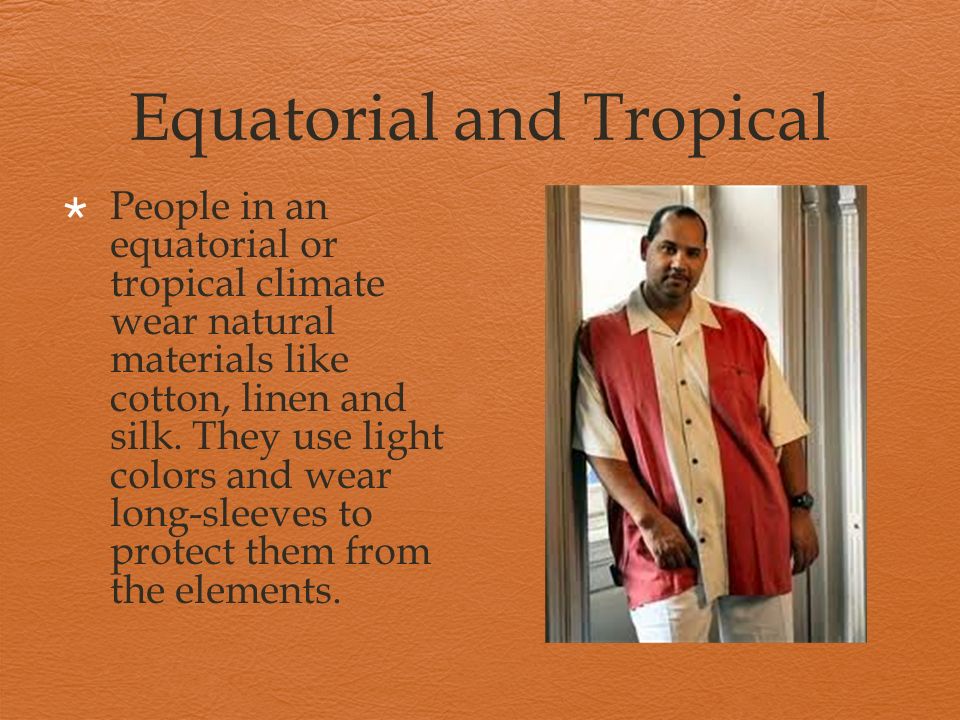 Equatorial and Tropical

* People in an equatorial or tropical climate wear natural materials like cotton, linen and silk. They use light colors and wear long-sleeves to protect them from the elements.